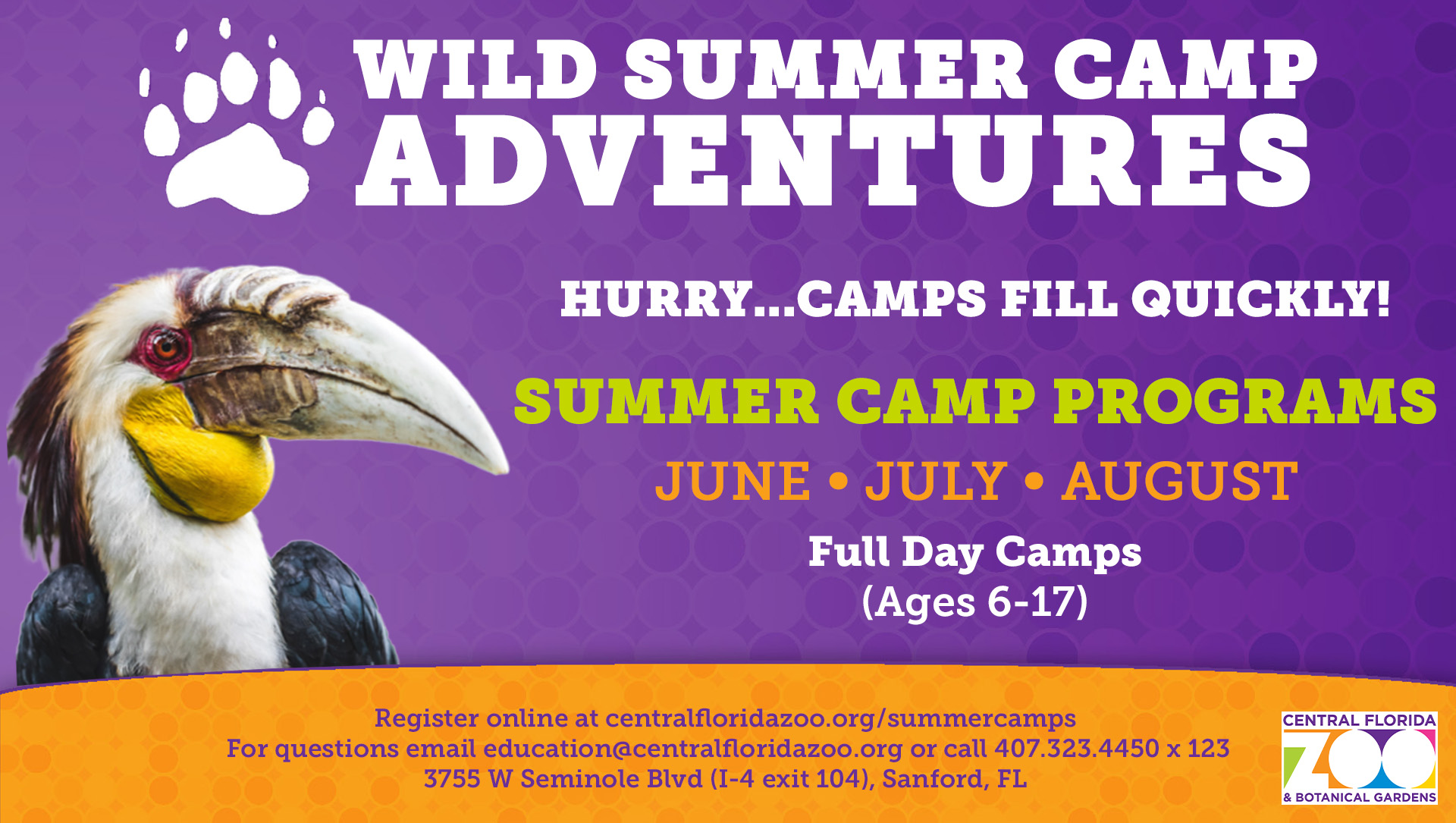 WILD SUMMER CAMP ADVENTURES

HURRY...CAMPS FILL QUICKLY!

SUMMER CAMP PROGRAMS

JUNE • JULY • AUGUST

Full Day Camps
(Ages 6-17)

Register online at centralfloridazoo.org/summercamps
For questions email education@centralfloridazoo.org or call 407.323.4450 x 123
3755 W Seminole Blvd (I-4 exit 104), Sanford, FL

CENTRAL FLORIDA
ZOO
& BOTANICAL GARDENS